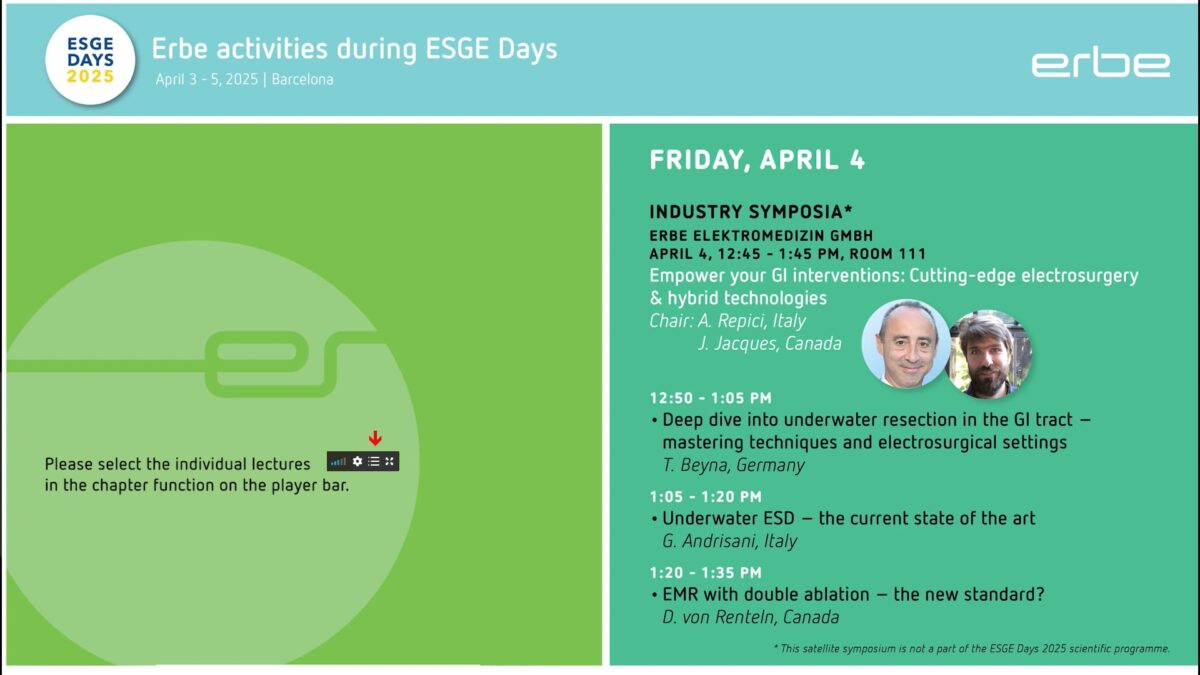 ESGE DAYS 2025

Erbe activities during ESGE Days

April 3 - 5, 2025 | Barcelona

erbe

Please select the individual lectures in the chapter function on the player bar.

FRIDAY, APRIL 4

INDUSTRY SYMPOSIA*

ERBE ELEKTROMEDIZIN GMBH
APRIL 4, 12:45 - 1:45 PM, ROOM 111

Empower your GI interventions: Cutting-edge electrosurgery & hybrid technologies

Chair: A. Repici, Italy
J. Jacques, Canada

12:50 - 1:05 PM
• Deep dive into underwater resection in the GI tract – mastering techniques and electrosurgical settings
T. Beyna, Germany

1:05 - 1:20 PM
• Underwater ESD – the current state of the art
G. Andrisani, Italy

1:20 - 1:35 PM
• EMR with double ablation – the new standard?
D. von Renteln, Canada

* This satellite symposium is not a part of the ESGE Days 2025 scientific programme.